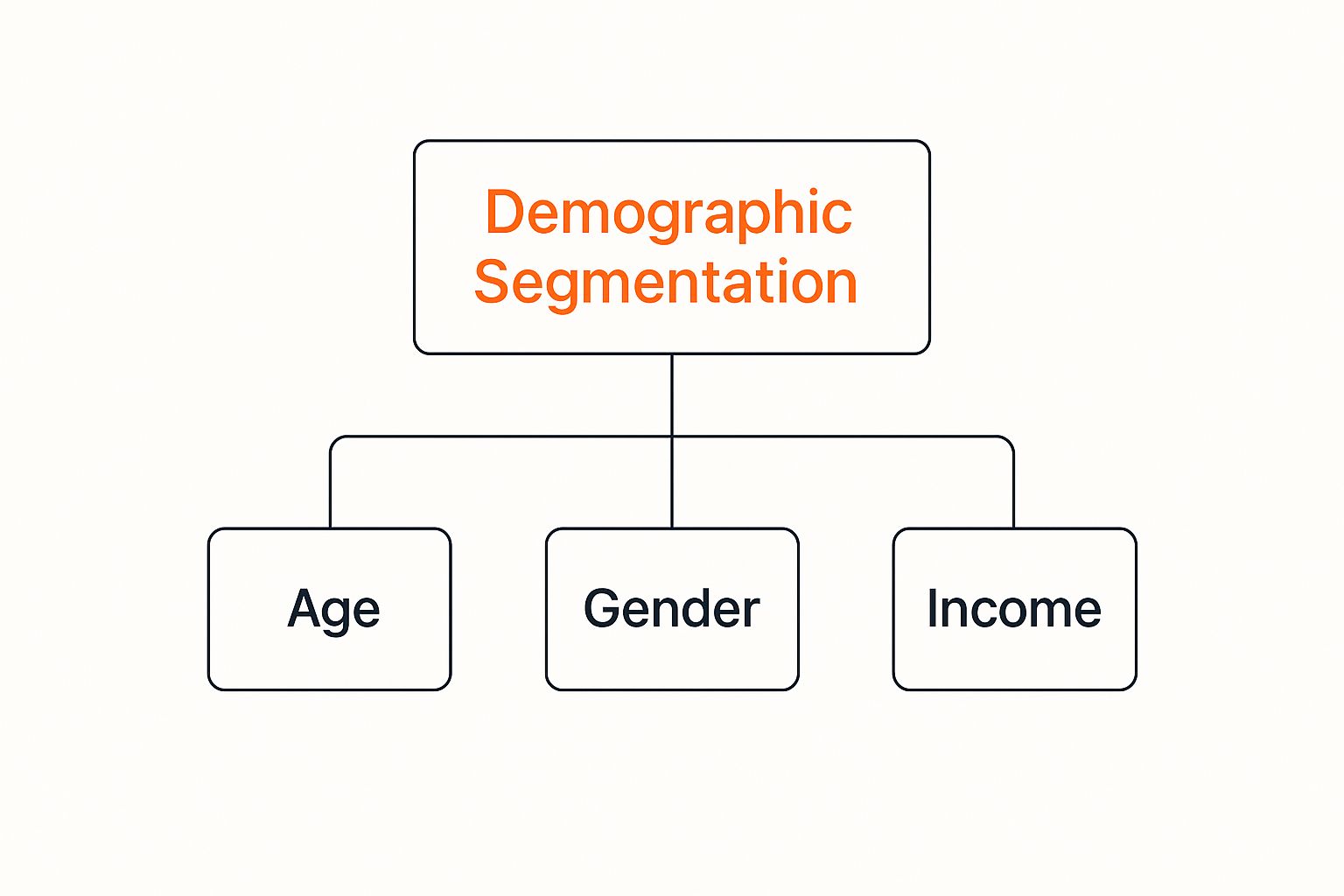 Demographic Segmentation

Age

Gender

Income